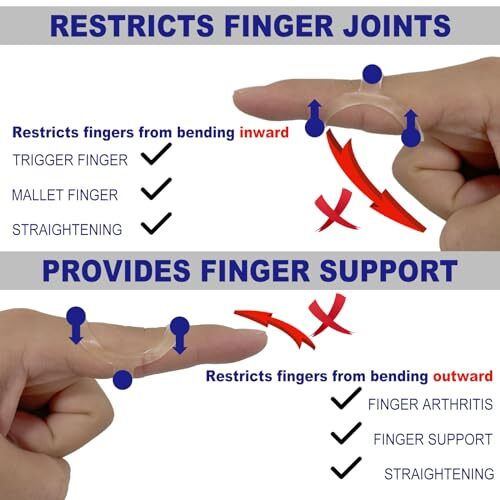 RESTRICTS FINGER JOINTS

Restricts fingers from bending inward

TRIGGER FINGER

MALLET FINGER

STRAIGHTENING

PROVIDES FINGER SUPPORT

Restricts fingers from bending outward

FINGER ARTHRITIS

FINGER SUPPORT

STRAIGHTENING